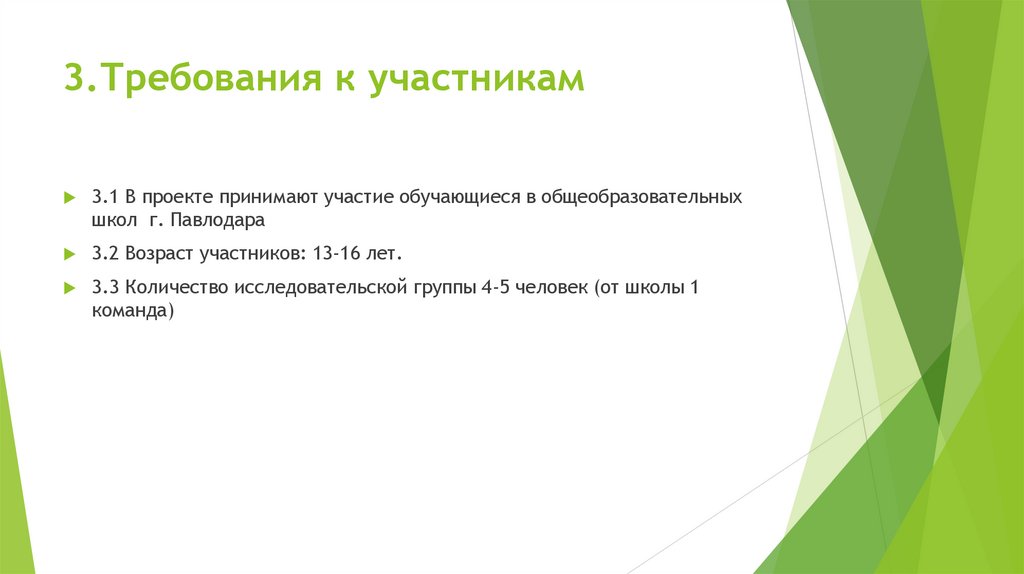 3.Требования к участникам

3.1 В проекте принимают участие обучающиеся в общеобразовательных школ г. Павлодара

3.2 Возраст участников: 13-16 лет.

3.3 Количество исследовательской группы 4-5 человек (от школы 1 команда)